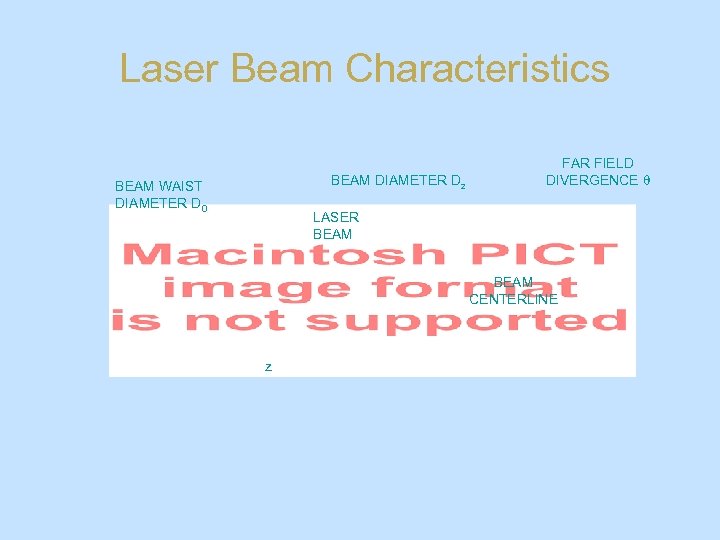 Laser Beam Characteristics

BEAM WAIST DIAMETER $D_0$

BEAM DIAMETER $D_z$

FAR FIELD DIVERGENCE $\theta$

LASER BEAM

Macintosh PICT image format is not supported

BEAM CENTERLINE

z